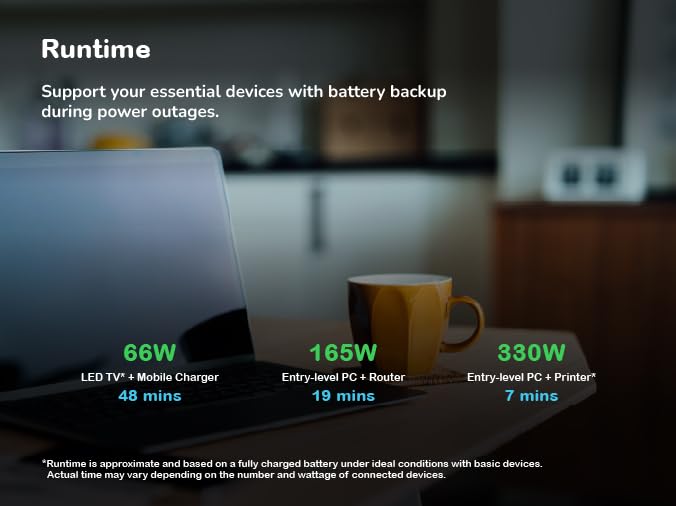 Runtime

Support your essential devices with battery backup during power outages.

66W
LED TV* + Mobile Charger
48 mins

165W
Entry-level PC + Router
19 mins

330W
Entry-level PC + Printer*
7 mins

*Runtime is approximate and based on a fully charged battery under ideal conditions with basic devices. Actual time may vary depending on the number and wattage of connected devices.